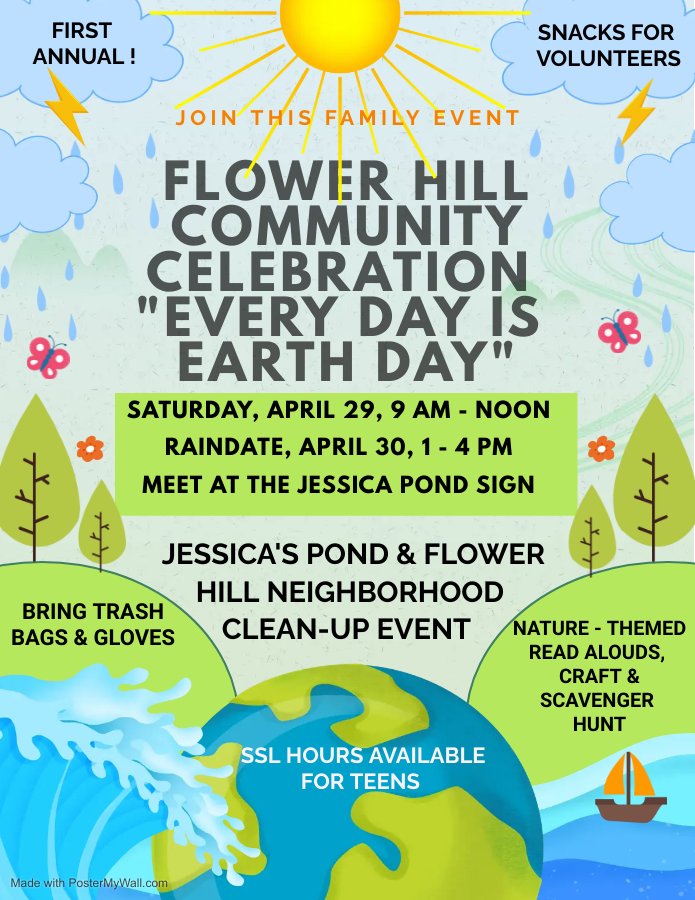 FIRST ANNUAL !

SNACKS FOR VOLUNTEERS

JOIN THIS FAMILY EVENT

FLOWER HILL COMMUNITY CELEBRATION "EVERY DAY IS EARTH DAY"

SATURDAY, APRIL 29, 9 AM - NOON
RAINDATE, APRIL 30, 1 - 4 PM
MEET AT THE JESSICA POND SIGN

JESSICA'S POND & FLOWER HILL NEIGHBORHOOD CLEAN-UP EVENT

BRING TRASH BAGS & GLOVES

NATURE - THEMED READ ALOUDS, CRAFT & SCAVENGER HUNT

SSL HOURS AVAILABLE FOR TEENS

Made with PosterMyWall.com